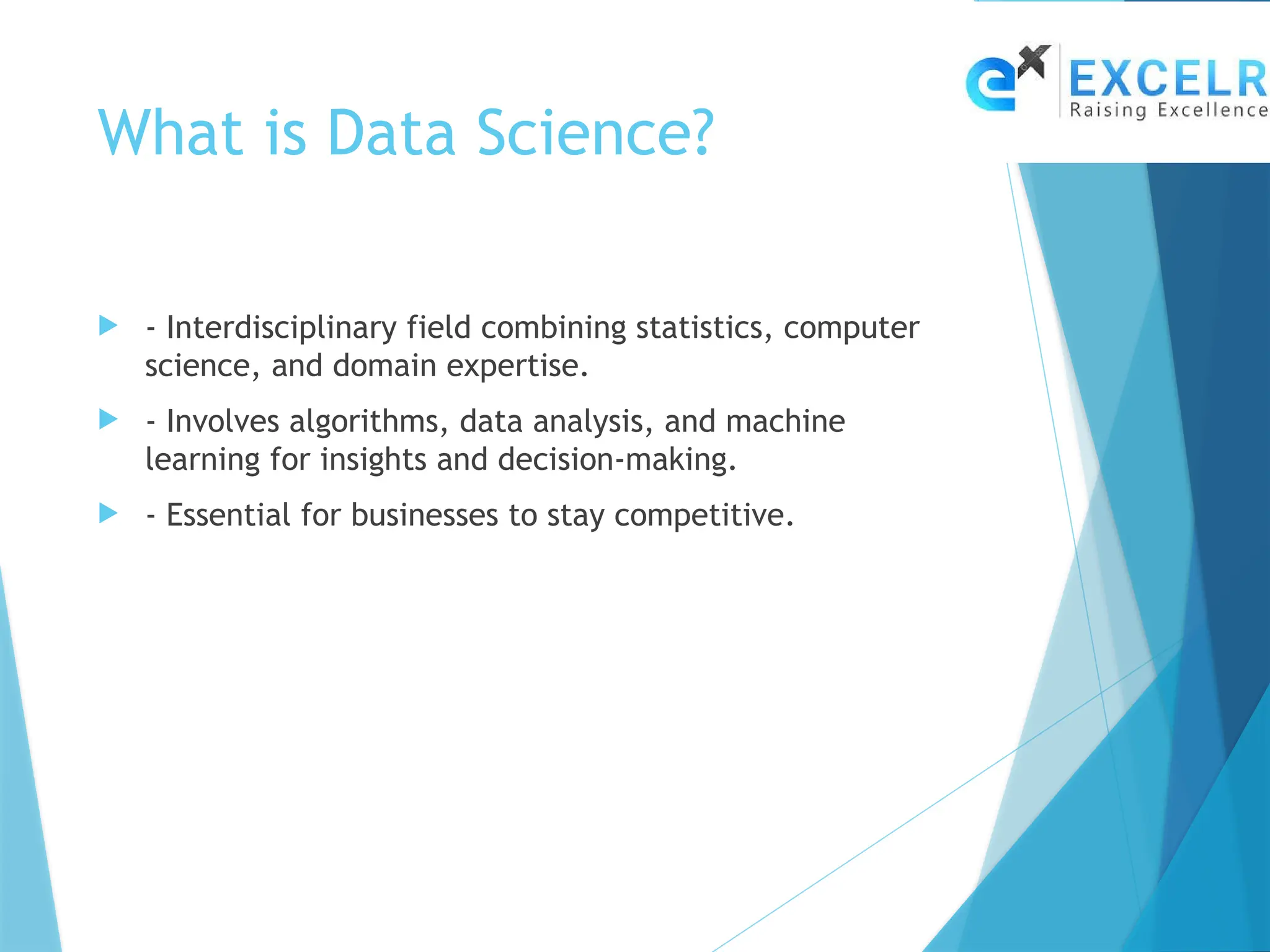 EXCELR
Raising Excellence

What is Data Science?

- Interdisciplinary field combining statistics, computer science, and domain expertise.

- Involves algorithms, data analysis, and machine learning for insights and decision-making.

- Essential for businesses to stay competitive.